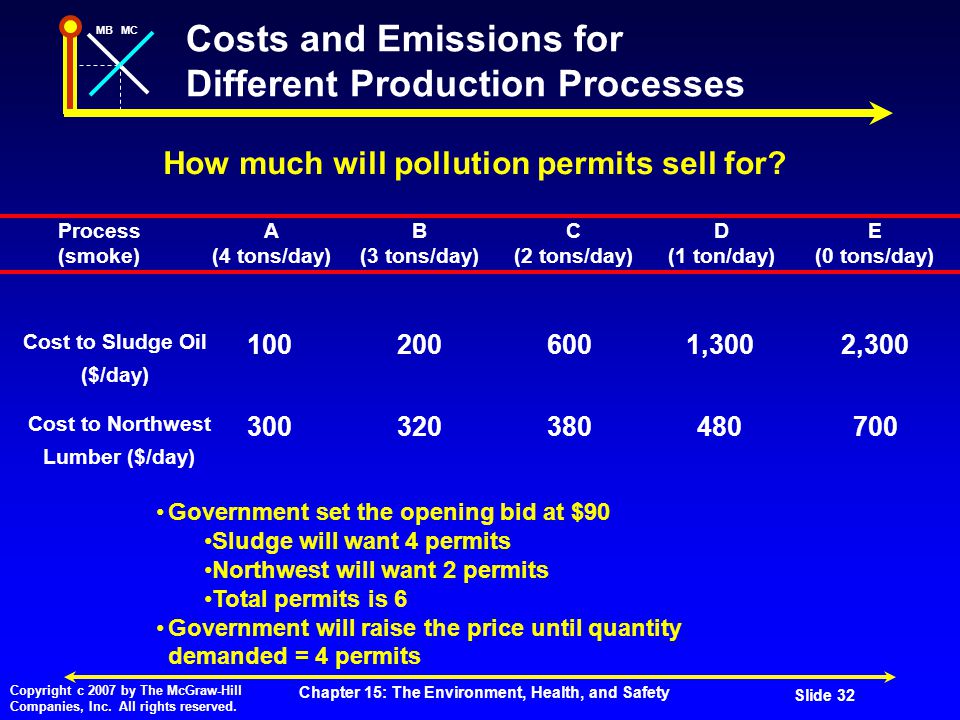 MB MC

Costs and Emissions for Different Production Processes

How much will pollution permits sell for?

| Process (smoke) | A (4 tons/day) | B (3 tons/day) | C (2 tons/day) | D (1 ton/day) | E (0 tons/day) |
|---|---|---|---|---|---|
| Cost to Sludge Oil ($/day) | 100 | 200 | 600 | 1,300 | 2,300 |
| Cost to Northwest Lumber ($/day) | 300 | 320 | 380 | 480 | 700 |

• Government set the opening bid at $90
•Sludge will want 4 permits
•Northwest will want 2 permits
•Total permits is 6
• Government will raise the price until quantity demanded = 4 permits

Copyright c 2007 by The McGraw-Hill Companies, Inc. All rights reserved.

Chapter 15: The Environment, Health, and Safety

Slide 32